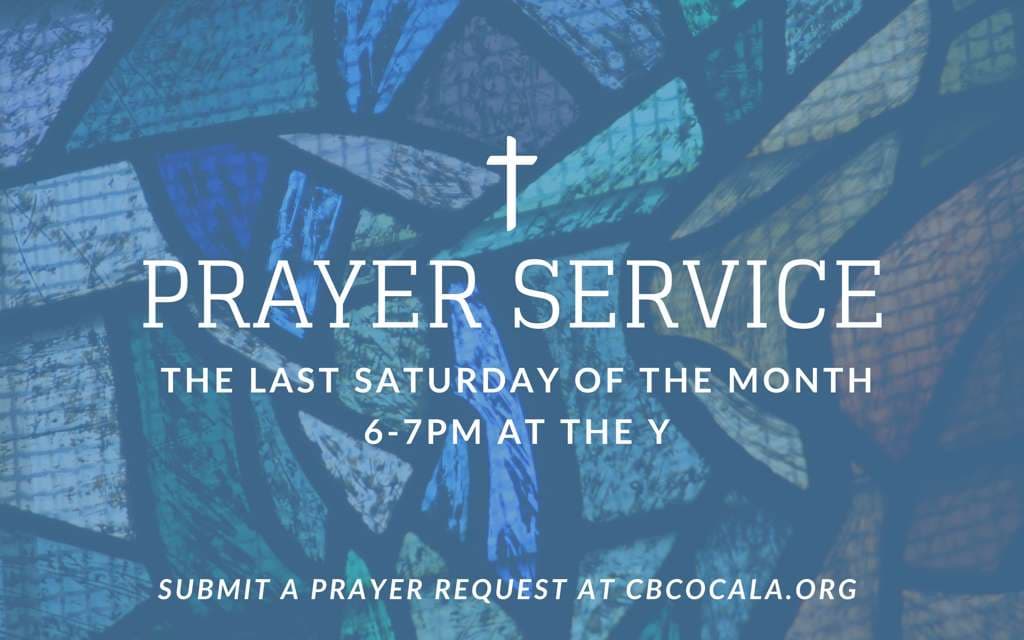 PRAYER SERVICE

THE LAST SATURDAY OF THE MONTH
6-7PM AT THE Y

SUBMIT A PRAYER REQUEST AT CBCOCALA.ORG